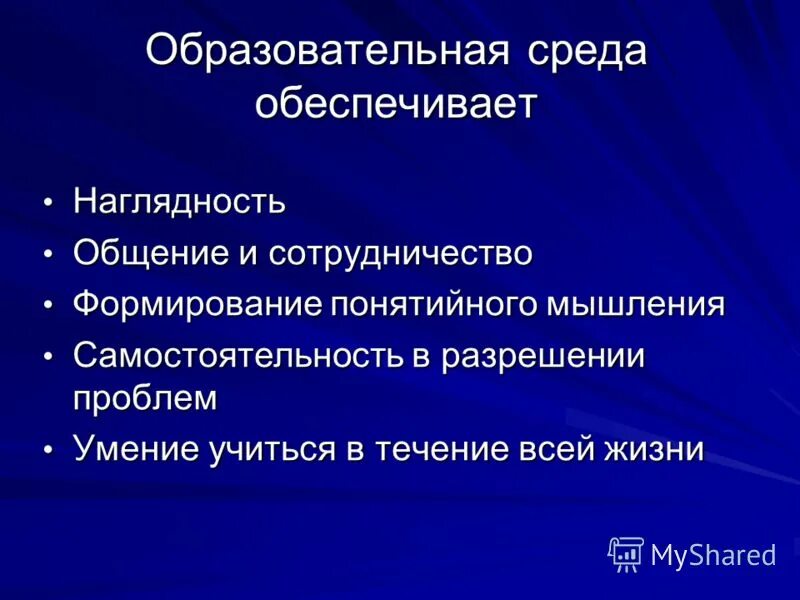 Образовательная среда обеспечивает

• Наглядность
• Общение и сотрудничество
• Формирование понятийного мышления
• Самостоятельность в разрешении проблем
• Умение учиться в течение всей жизни

MyShared